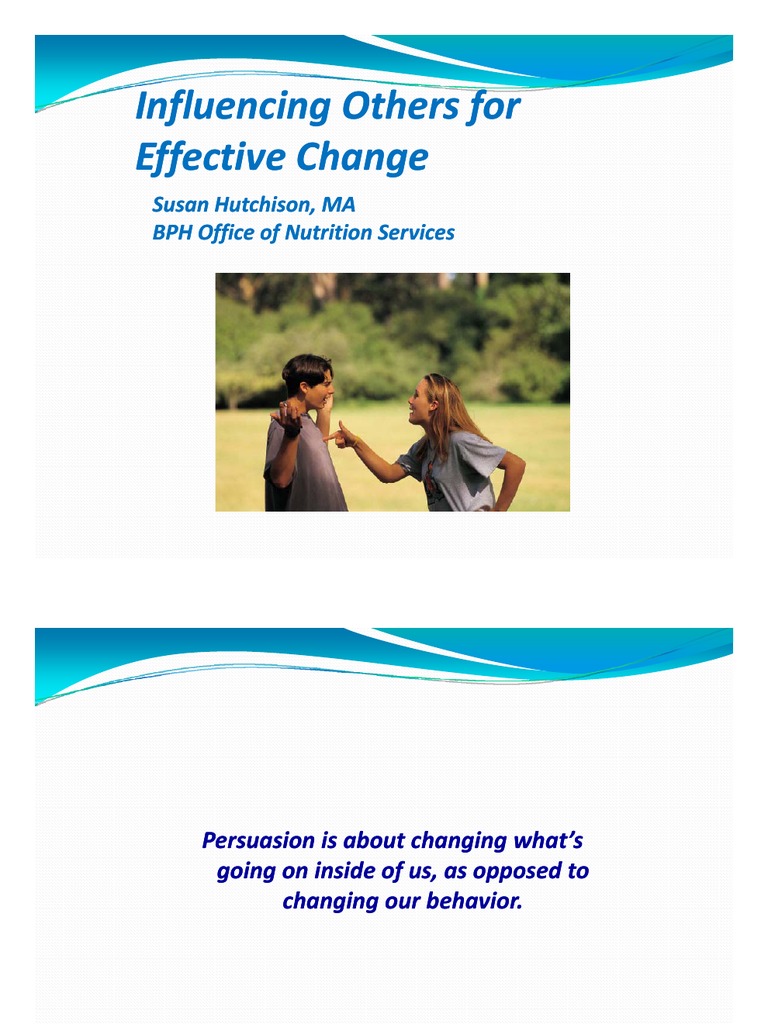 Influencing Others for Effective Change

Susan Hutchison, MA
BPH Office of Nutrition Services

Persuasion is about changing what's going on inside of us, as opposed to changing our behavior.